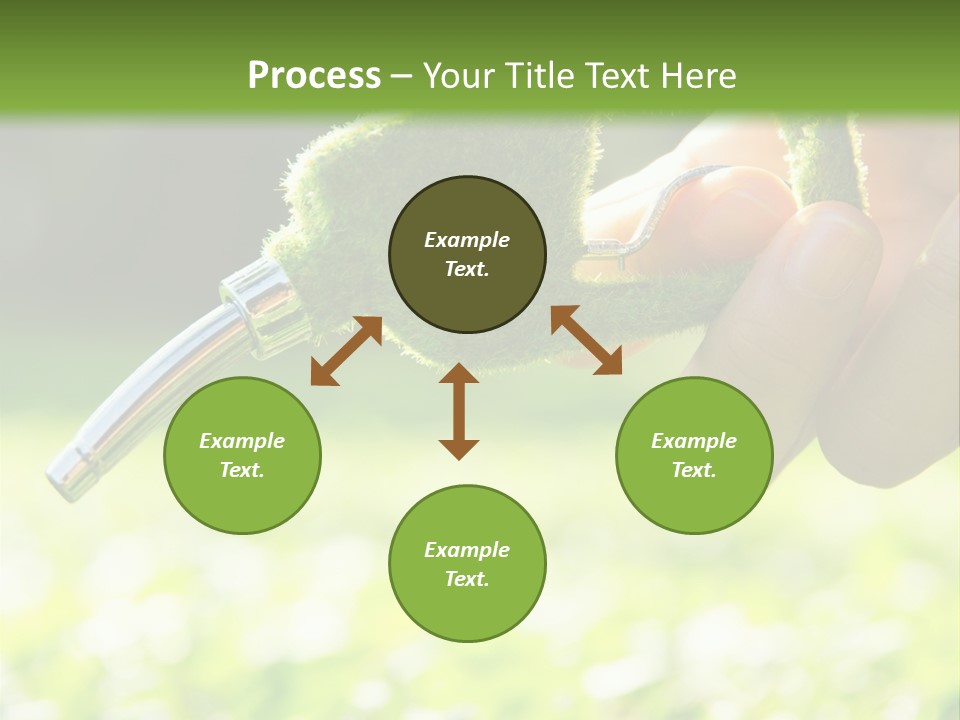 Process – Your Title Text Here

Example Text.

Example Text.

Example Text.

Example Text.